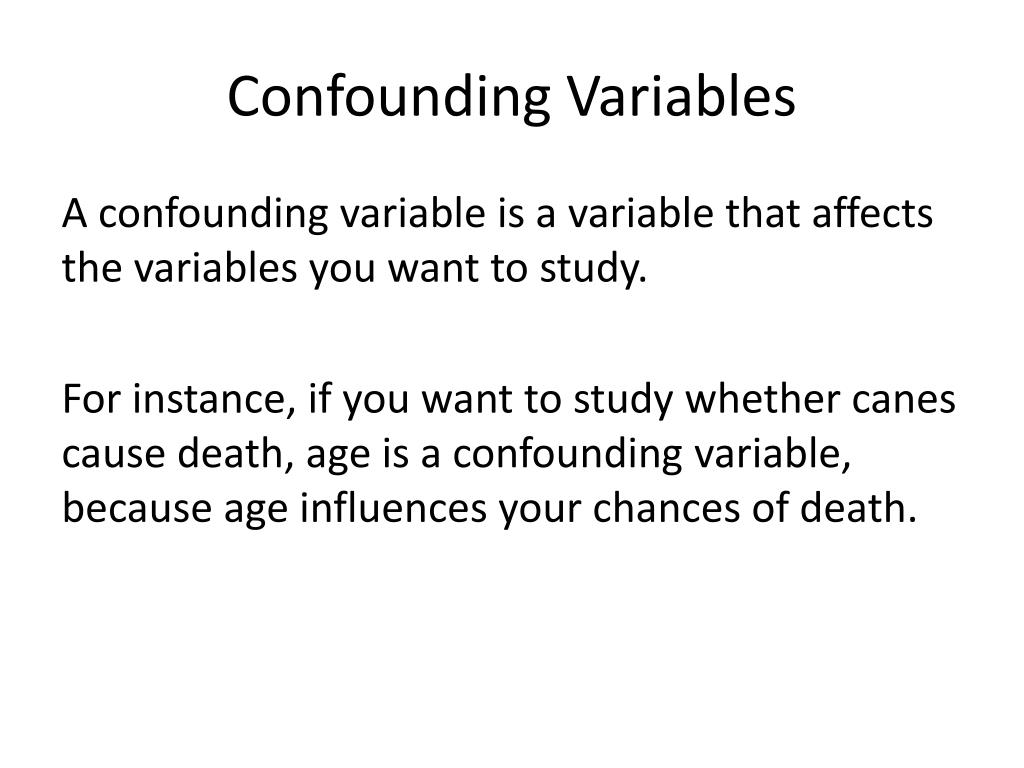 Confounding Variables

A confounding variable is a variable that affects the variables you want to study.

For instance, if you want to study whether canes cause death, age is a confounding variable, because age influences your chances of death.